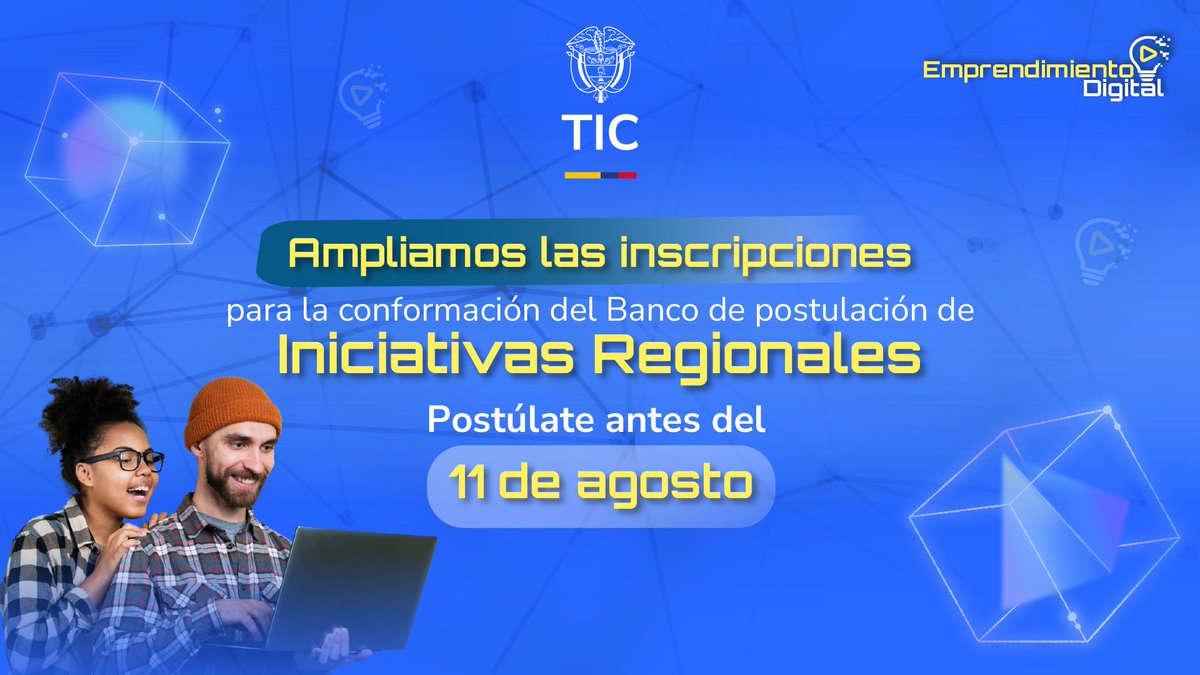 TIC

Emprendimiento Digital

Ampliamos las inscripciones

para la conformación del Banco de postulación de

Iniciativas Regionales

Postúlate antes del

11 de agosto